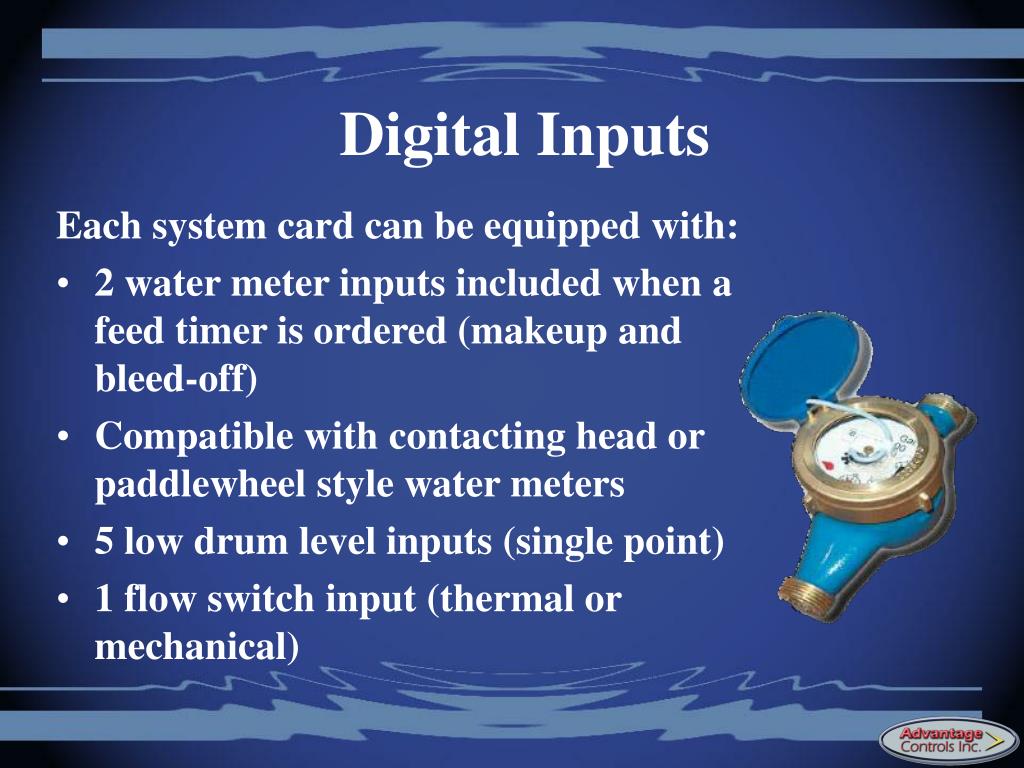 Digital Inputs

Each system card can be equipped with:

• 2 water meter inputs included when a feed timer is ordered (makeup and bleed-off)
• Compatible with contacting head or paddlewheel style water meters
• 5 low drum level inputs (single point)
• 1 flow switch input (thermal or mechanical)

Advantage Controls Inc.